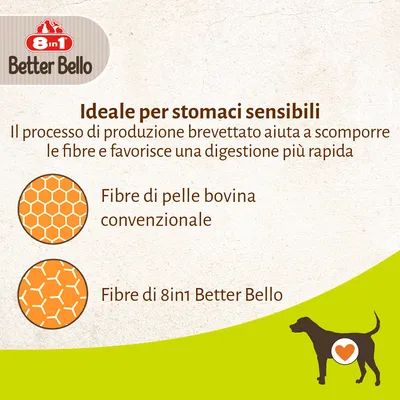 8in1
Better Bello

Ideale per stomaci sensibili
Il processo di produzione brevettato aiuta a scomporre le fibre e favorisce una digestione più rapida

Fibre di pelle bovina convenzionale

Fibre di 8in1 Better Bello